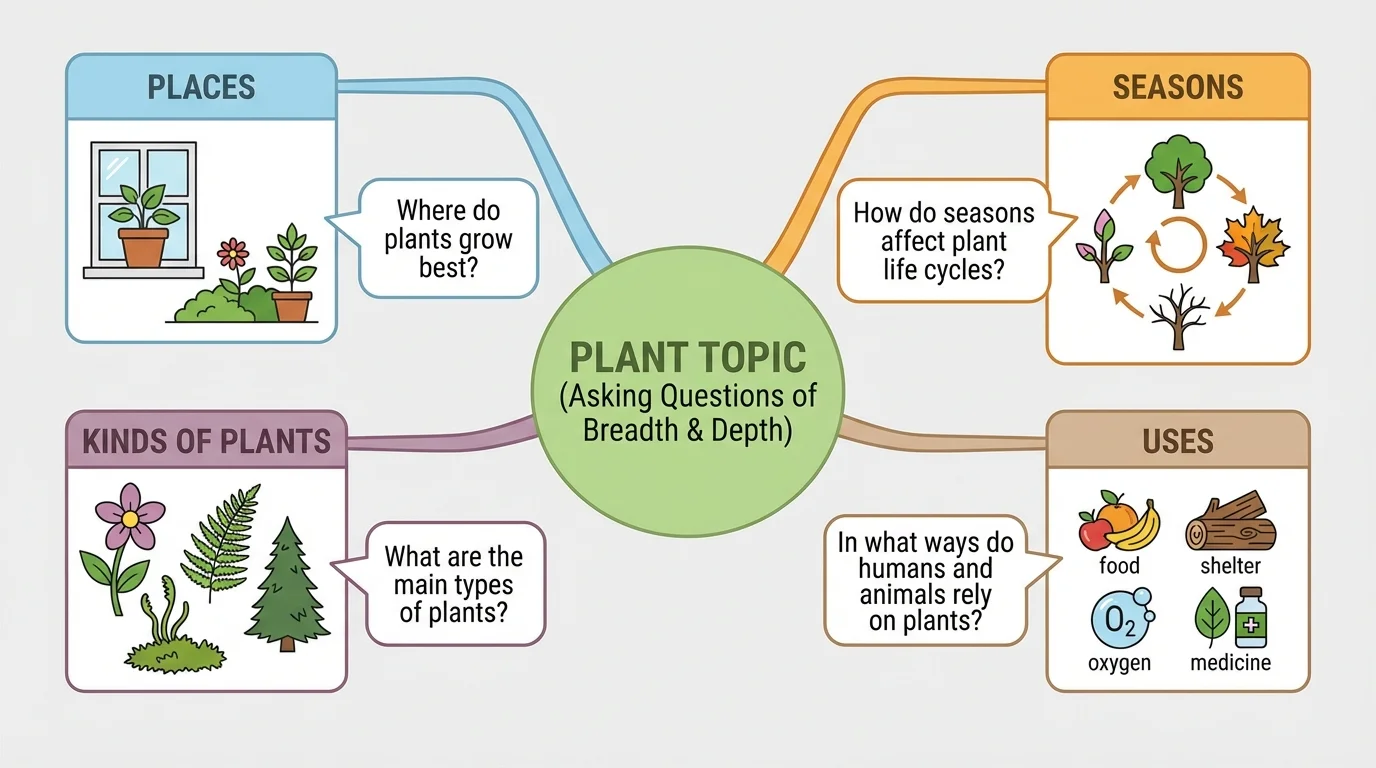 PLACES

Where do plants grow best?

SEASONS

How do seasons affect plant life cycles?

PLANT TOPIC
(Asking Questions of Breadth & Depth)

KINDS OF PLANTS

What are the main types of plants?

USES

In what ways do humans and animals rely on plants?

food

shelter

$O_2$

oxygen

medicine